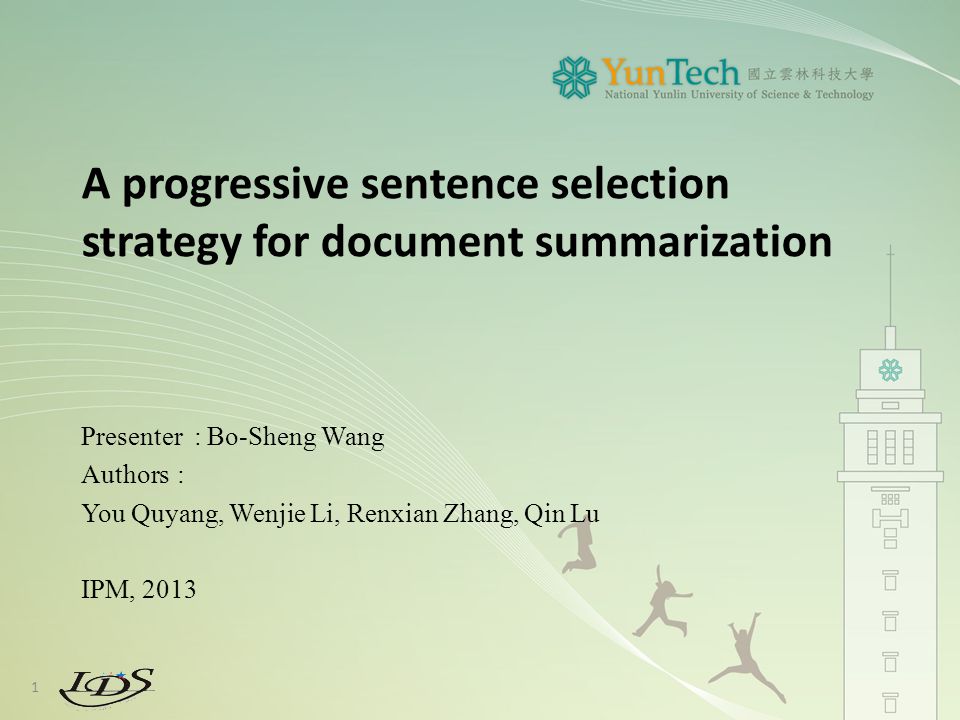 YunTech 國立雲林科技大學
National Yunlin University of Science & Technology

A progressive sentence selection strategy for document summarization

Presenter : Bo-Sheng Wang
Authors :
You Quyang, Wenjie Li, Renxian Zhang, Qin Lu

IPM, 2013

1
IDS